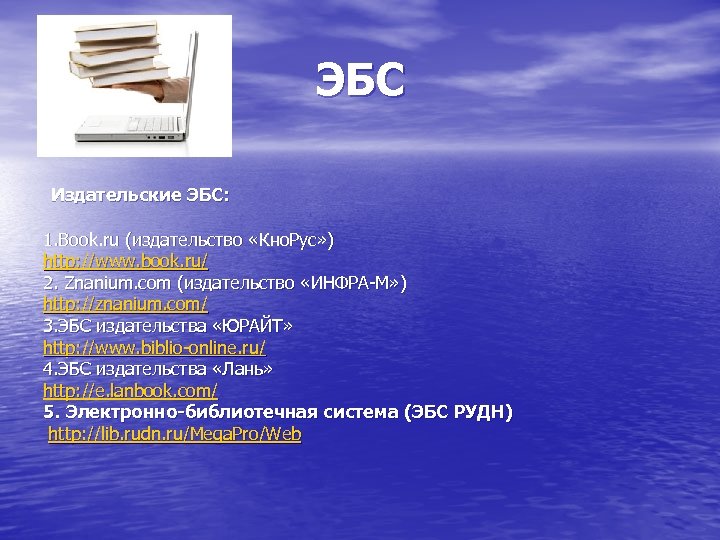 ЭБС

Издательские ЭБС:

1.Book.ru (издательство «КноРус»)
http://www.book.ru/
2. Znanium.com (издательство «ИНФРА-М»)
http://znanium.com/
3.ЭБС издательства «ЮРАЙТ»
http://www.biblio-online.ru/
4.ЭБС издательства «Лань»
http://e.lanbook.com/
5. Электронно-библиотечная система (ЭБС РУДН)
http://lib.rudn.ru/MegaPro/Web